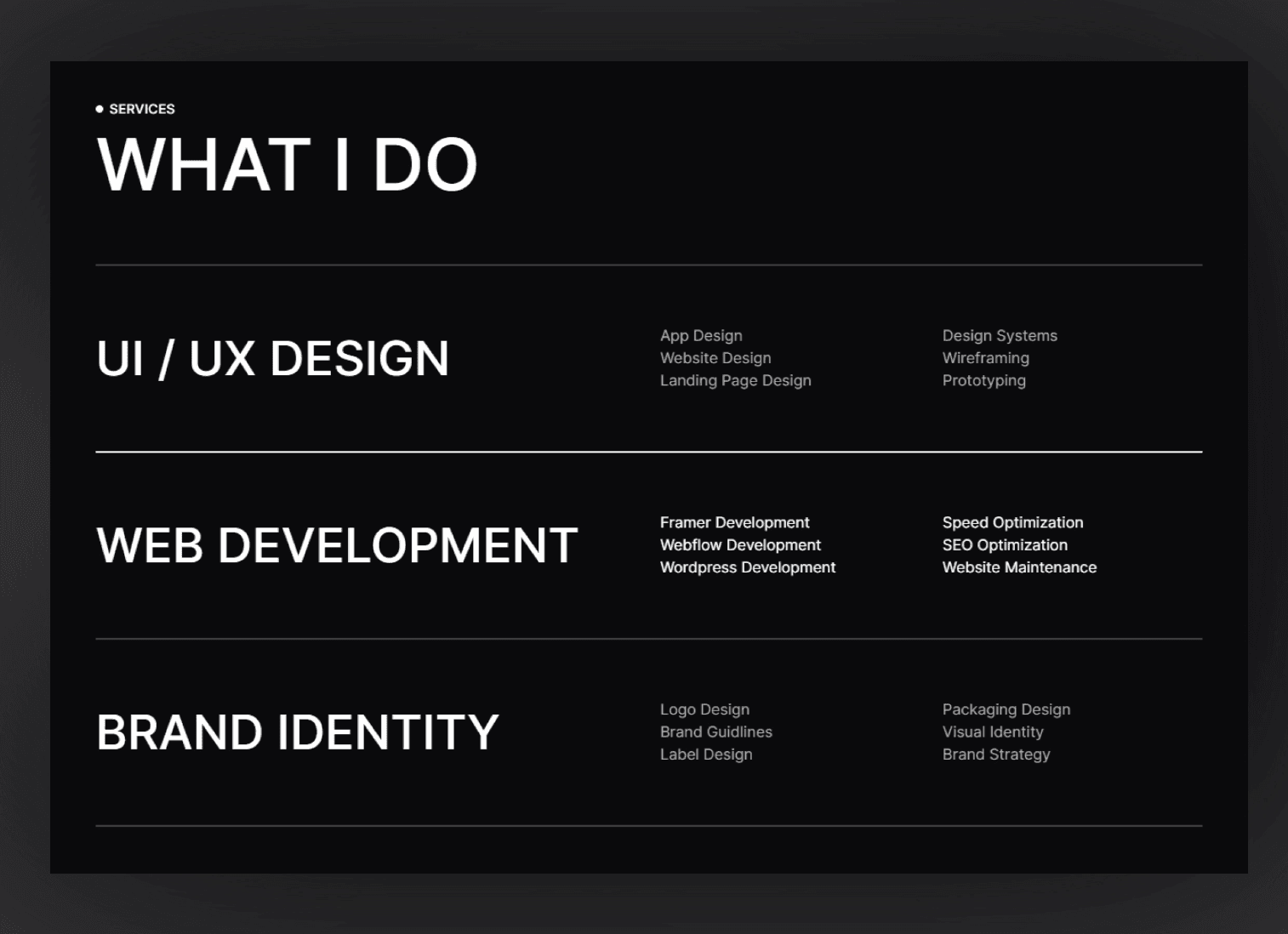 SERVICES

WHAT I DO

UI / UX DESIGN

App Design
Website Design
Landing Page Design

Design Systems
Wireframing
Prototyping

WEB DEVELOPMENT

Framer Development
Webflow Development
Wordpress Development

Speed Optimization
SEO Optimization
Website Maintenance

BRAND IDENTITY

Logo Design
Brand Guidlines
Label Design

Packaging Design
Visual Identity
Brand Strategy